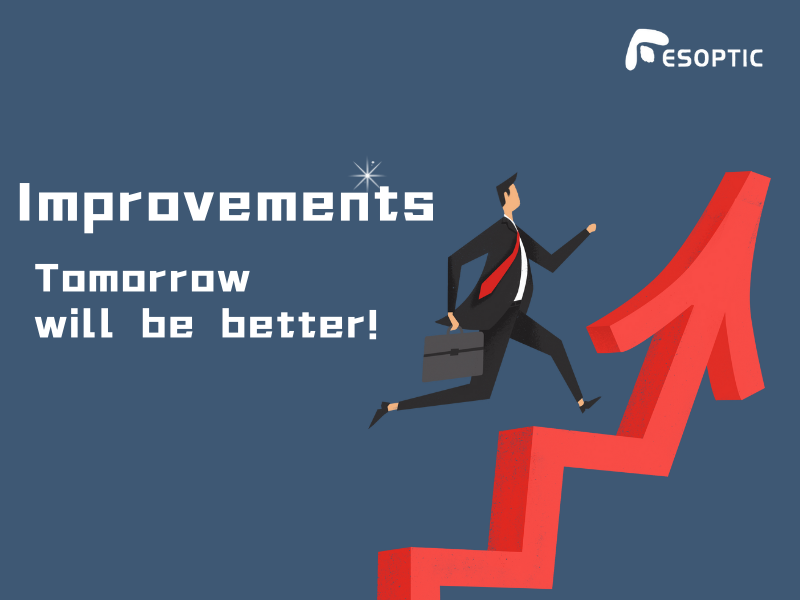 ESOPTIC

Improvements

Tomorrow will be better!